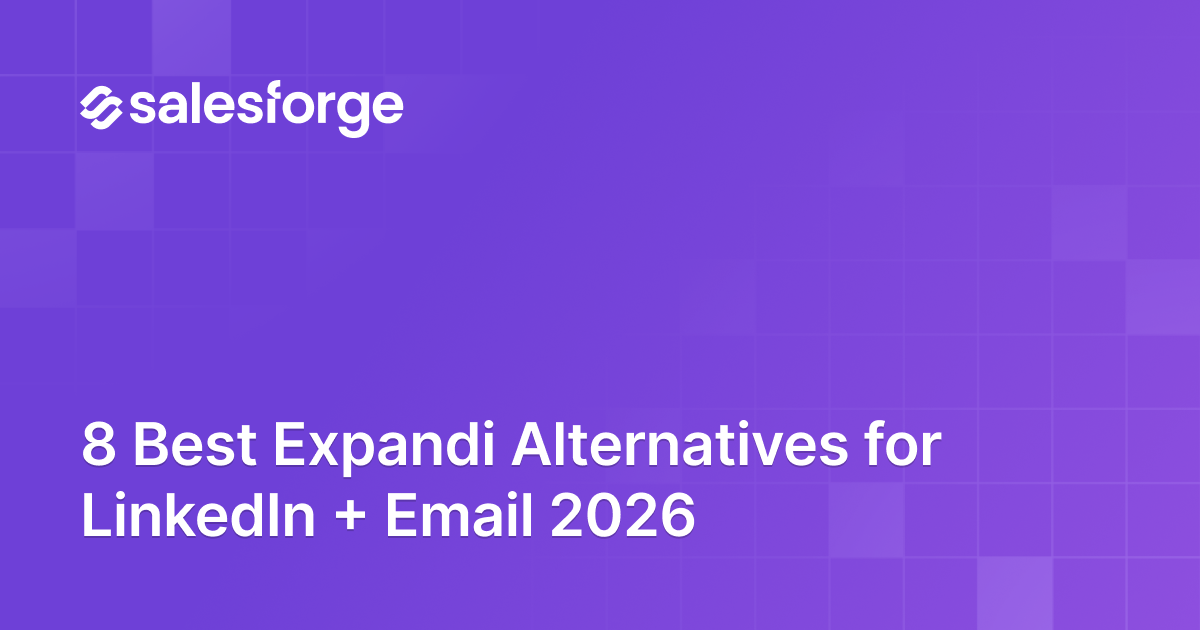 salesforge

8 Best Expandi Alternatives for LinkedIn + Email 2026